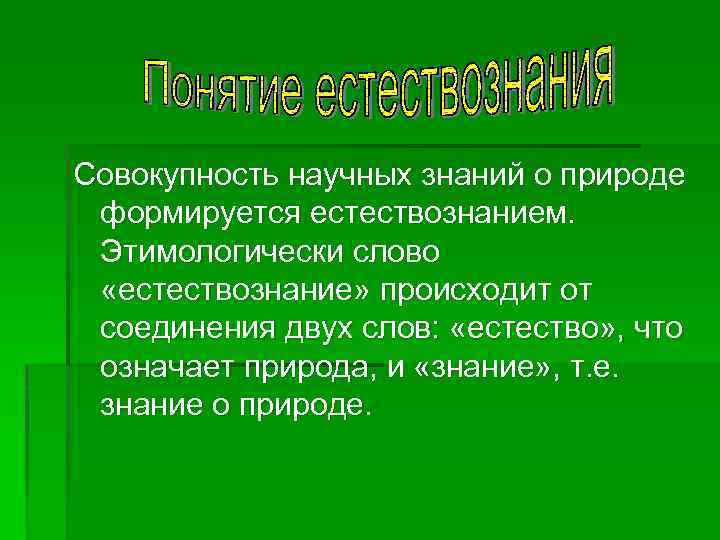 Понятие естествознания

Совокупность научных знаний о природе формируется естествознанием. Этимологически слово «естествознание» происходит от соединения двух слов: «естество», что означает природа, и «знание», т.е. знание о природе.